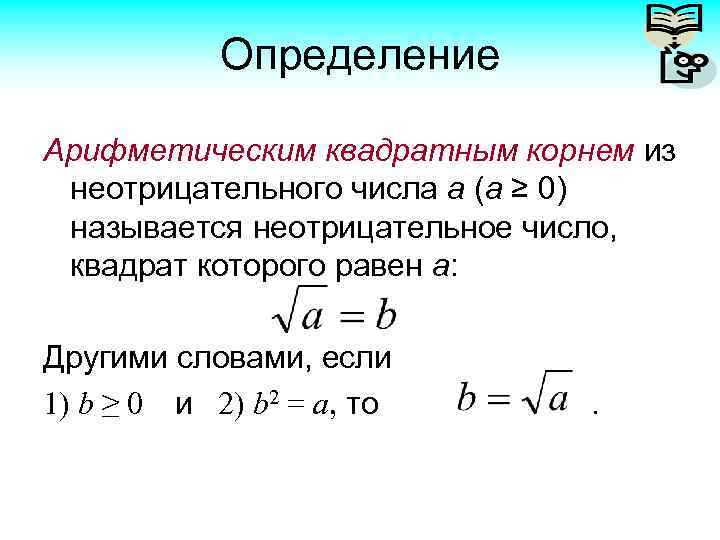 Определение

Арифметическим квадратным корнем из неотрицательного числа $a$ ($a \geq 0$) называется неотрицательное число, квадрат которого равен $a$:

$\sqrt{a} = b$

Другими словами, если

1) $b \geq 0$ и 2) $b^2 = a$, то $b = \sqrt{a}$ .